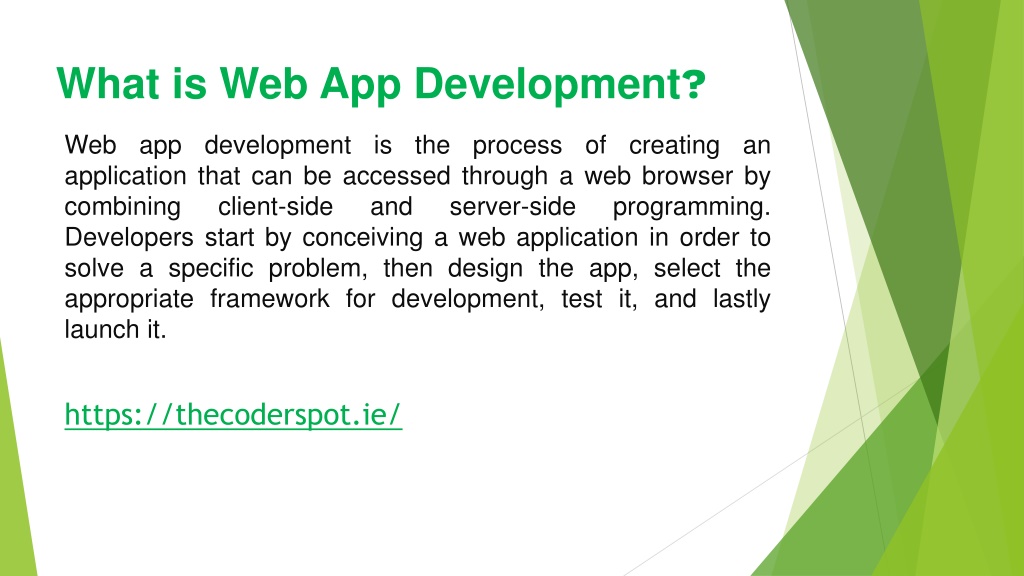 What is Web App Development?

Web app development is the process of creating an application that can be accessed through a web browser by combining client-side and server-side programming. Developers start by conceiving a web application in order to solve a specific problem, then design the app, select the appropriate framework for development, test it, and lastly launch it.

https://thecoderspot.ie/